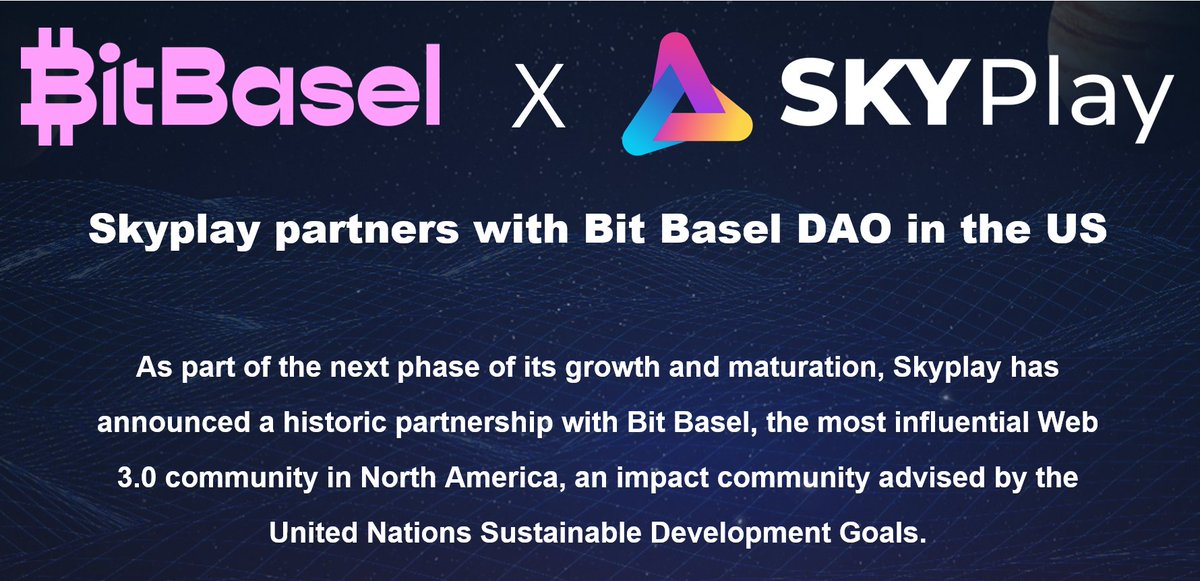 BitBasel X SKYPlay

Skyplay partners with Bit Basel DAO in the US

As part of the next phase of its growth and maturation, Skyplay has announced a historic partnership with Bit Basel, the most influential Web 3.0 community in North America, an impact community advised by the United Nations Sustainable Development Goals.